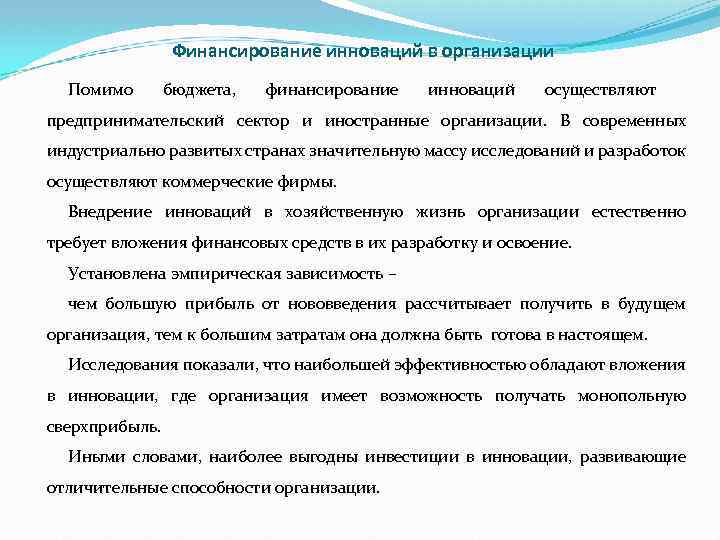 Финансирование инноваций в организации

Помимо бюджета, финансирование инноваций осуществляют предпринимательский сектор и иностранные организации. В современных индустриально развитых странах значительную массу исследований и разработок осуществляют коммерческие фирмы.

Внедрение инноваций в хозяйственную жизнь организации естественно требует вложения финансовых средств в их разработку и освоение.

Установлена эмпирическая зависимость –

чем большую прибыль от нововведения рассчитывает получить в будущем организация, тем к большим затратам она должна быть готова в настоящем.

Исследования показали, что наибольшей эффективностью обладают вложения в инновации, где организация имеет возможность получать монопольную сверхприбыль.

Иными словами, наиболее выгодны инвестиции в инновации, развивающие отличительные способности организации.